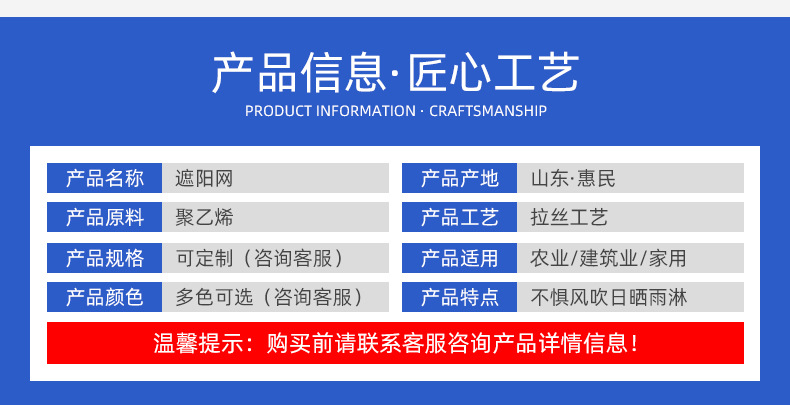 产品信息·匠心工艺
PRODUCT INFORMATION · CRAFTSMANSHIP

| 产品名称 | 遮阳网 | 产品产地 | 山东·惠民 |
|---|---|---|---|
| 产品原料 | 聚乙烯 | 产品工艺 | 拉丝工艺 |
| 产品规格 | 可定制（咨询客服） | 产品适用 | 农业/建筑业/家用 |
| 产品颜色 | 多色可选（咨询客服） | 产品特点 | 不惧风吹日晒雨淋 |

温馨提示：购买前请联系客服咨询产品详情信息！